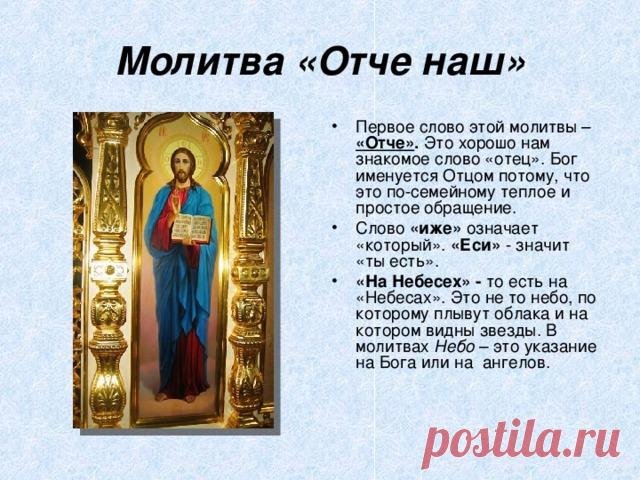 Молитва «Отче наш»

• Первое слово этой молитвы – «Отче». Это хорошо нам знакомое слово «отец». Бог именуется Отцом потому, что это по-семейному теплое и простое обращение.
• Слово «иже» означает «который». «Еси» - значит «ты есть».
• «На Небесех» - то есть на «Небесах». Это не то небо, по которому плывут облака и на котором видны звезды. В молитвах Небо – это указание на Бога или на ангелов.

postila.ru